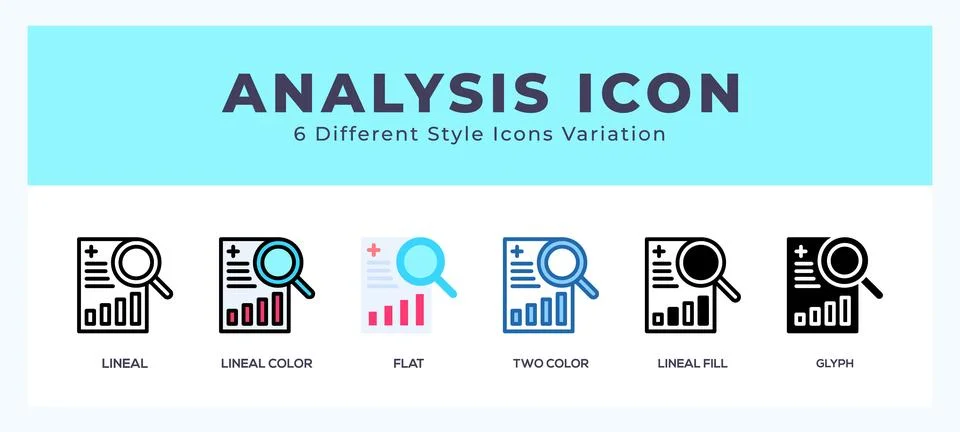 ANALYSIS ICON
6 Different Style Icons Variation

LINEAL

LINEAL COLOR

FLAT

TWO COLOR

LINEAL FILL

GLYPH